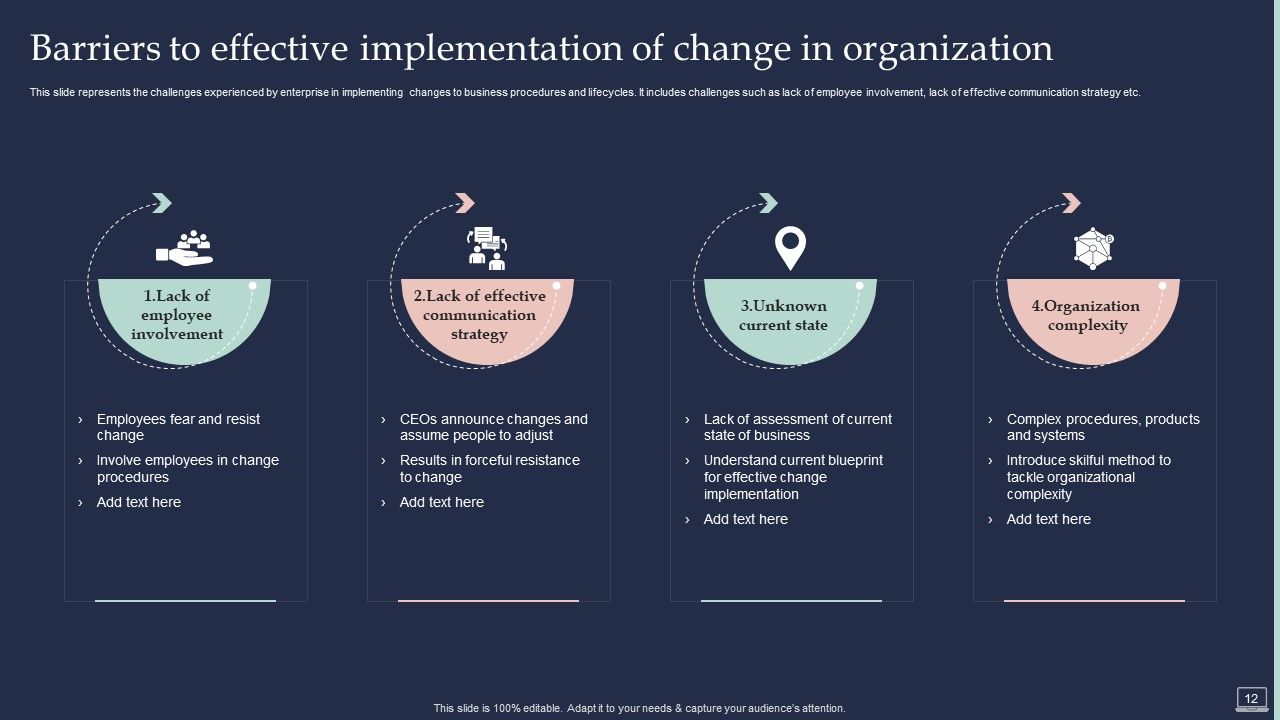 Barriers to effective implementation of change in organization

This slide represents the challenges experienced by enterprise in implementing changes to business procedures and lifecycles. It includes challenges such as lack of employee involvement, lack of effective communication strategy etc.

1.Lack of employee involvement

› Employees fear and resist change
› Involve employees in change procedures
› Add text here

2.Lack of effective communication strategy

› CEOs announce changes and assume people to adjust
› Results in forceful resistance to change
› Add text here

3.Unknown current state

› Lack of assessment of current state of business
› Understand current blueprint for effective change implementation
› Add text here

4.Organization complexity

› Complex procedures, products and systems
› Introduce skilful method to tackle organizational complexity
› Add text here

This slide is 100% editable. Adapt it to your needs & capture your audience's attention.

12